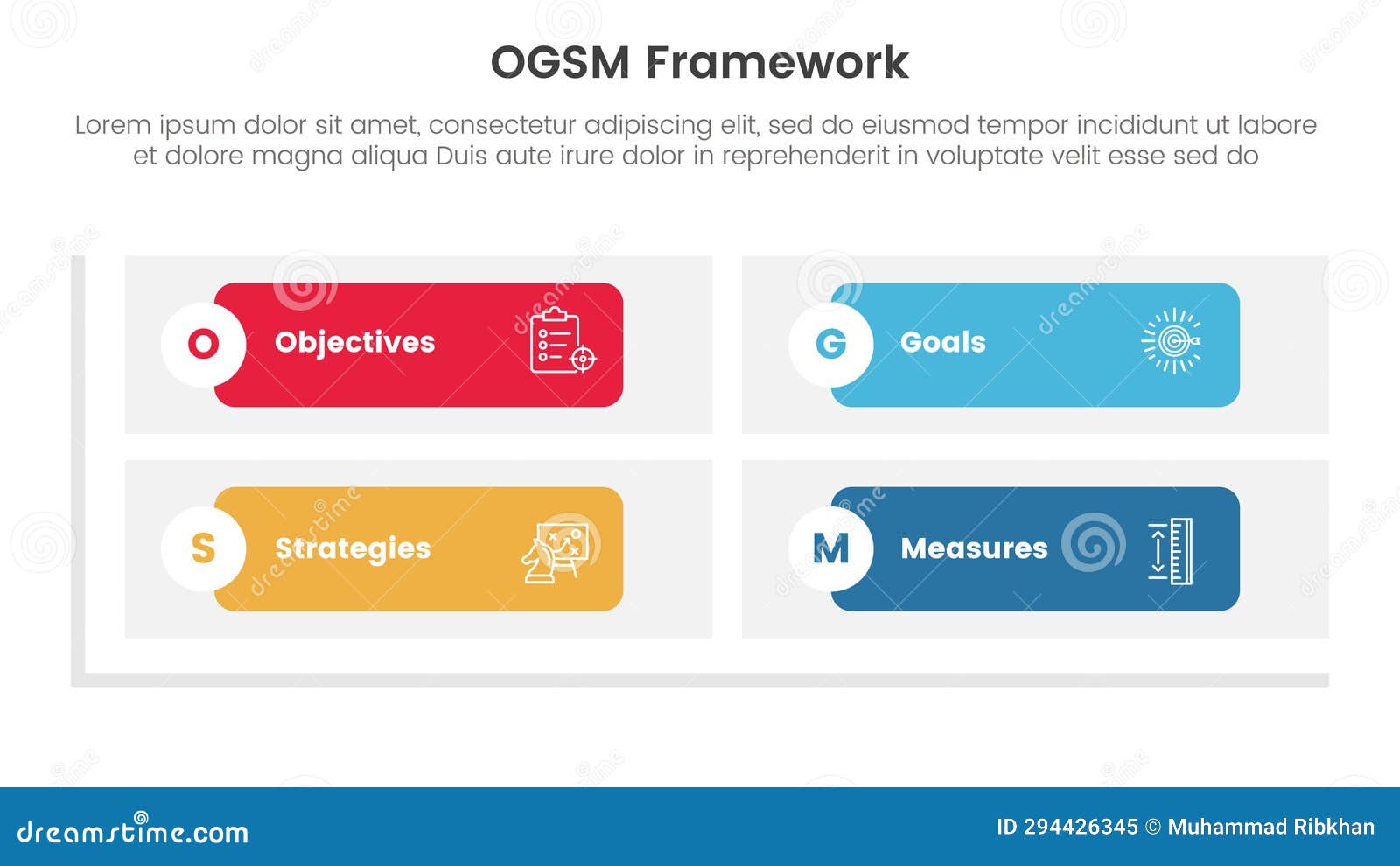 OGSM Framework

Lorem ipsum dolor sit amet, consectetur adipiscing elit, sed do eiusmod tempor incididunt ut labore et dolore magna aliqua Duis aute irure dolor in reprehenderit in voluptate velit esse sed do

O Objectives

G Goals

S Strategies

M Measures

dreamstime.com

ID 294426345 © Muhammad Ribkhan